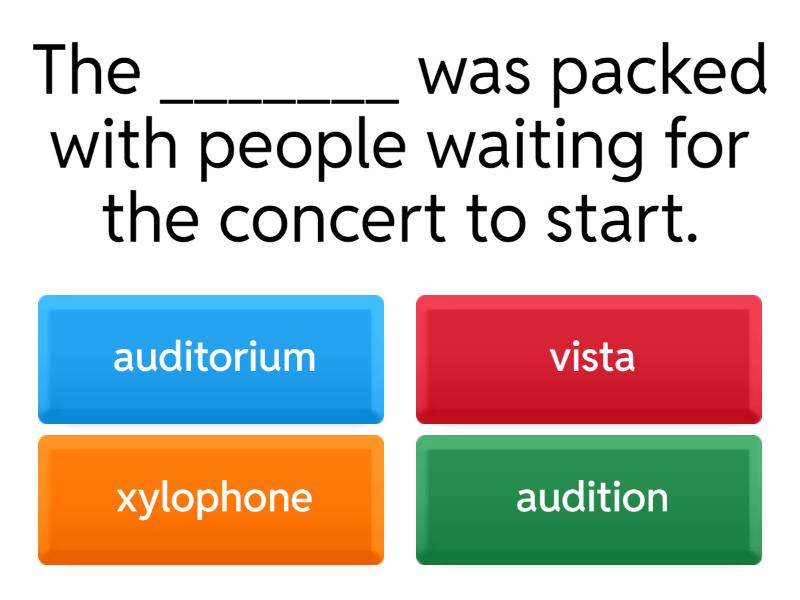 The _______ was packed with people waiting for the concert to start.

auditorium

vista

xylophone

audition